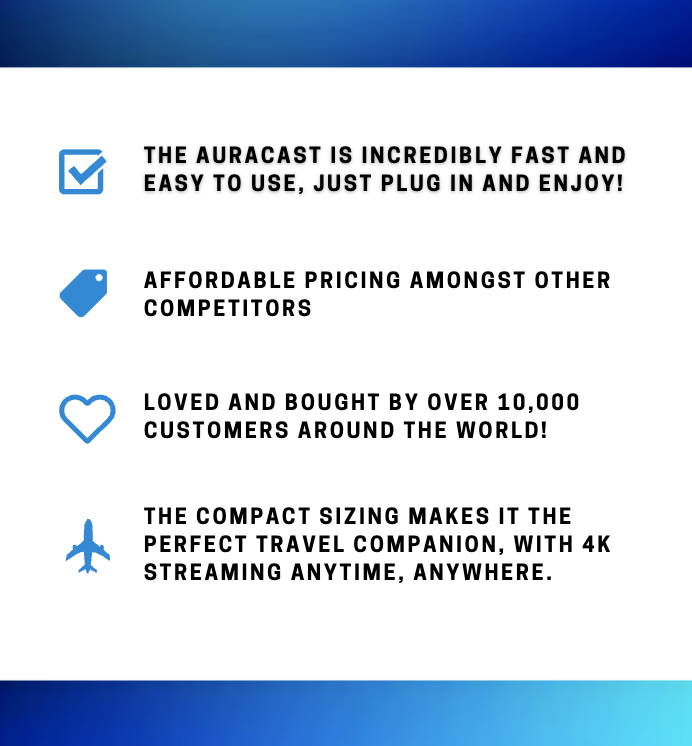 THE AURACAST IS INCREDIBLY FAST AND EASY TO USE, JUST PLUG IN AND ENJOY!

AFFORDABLE PRICING AMONGST OTHER COMPETITORS

LOVED AND BOUGHT BY OVER 10,000 CUSTOMERS AROUND THE WORLD!

THE COMPACT SIZING MAKES IT THE PERFECT TRAVEL COMPANION, WITH 4K STREAMING ANYTIME, ANYWHERE.